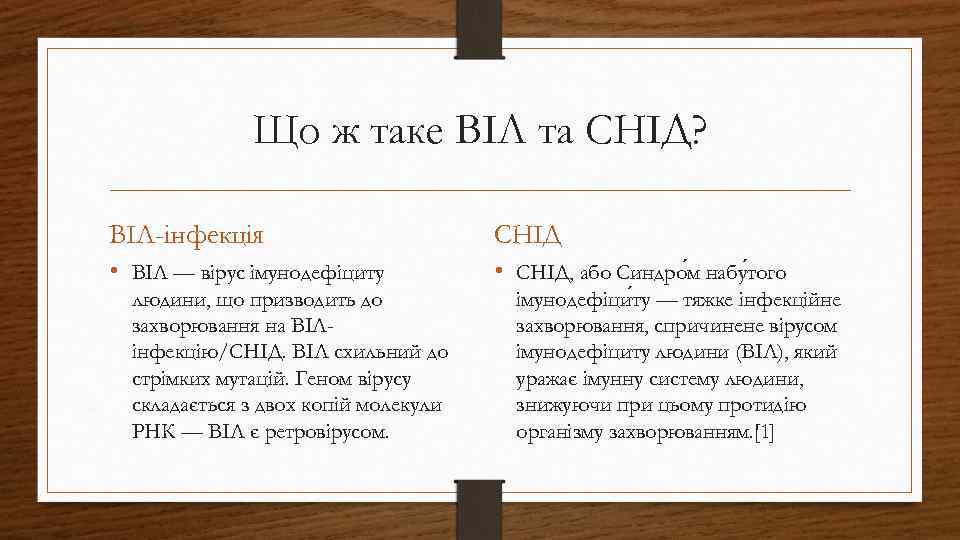 Що ж таке ВІЛ та СНІД?

ВІЛ-інфекція

• ВІЛ — вірус імунодефіциту людини, що призводить до захворювання на ВІЛ-інфекцію/СНІД. ВІЛ схильний до стрімких мутацій. Геном вірусу складається з двох копій молекули РНК — ВІЛ є ретровірусом.

СНІД

• СНІД, або Синдро́м набу́того імунодефіци́ту — тяжке інфекційне захворювання, спричинене вірусом імунодефіциту людини (ВІЛ), який уражає імунну систему людини, знижуючи при цьому протидію організму захворюванням.[1]